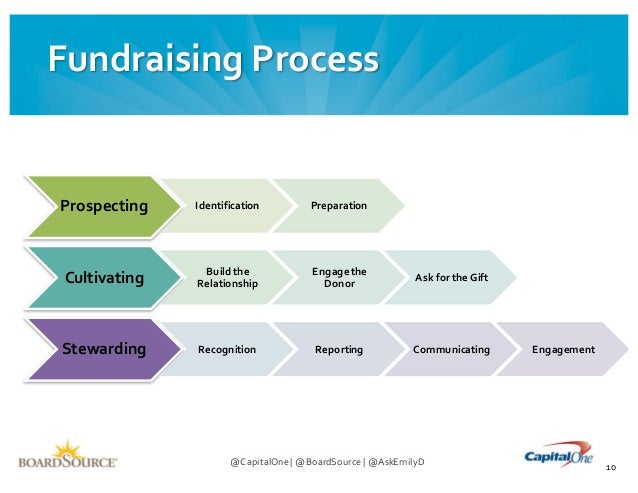 Fundraising Process

Prospecting
Identification
Preparation

Cultivating
Build the Relationship
Engage the Donor
Ask for the Gift

Stewarding
Recognition
Reporting
Communicating
Engagement

BOARDSOURCE
@CapitalOne | @BoardSource | @AskEmilyD
CapitalOne
10